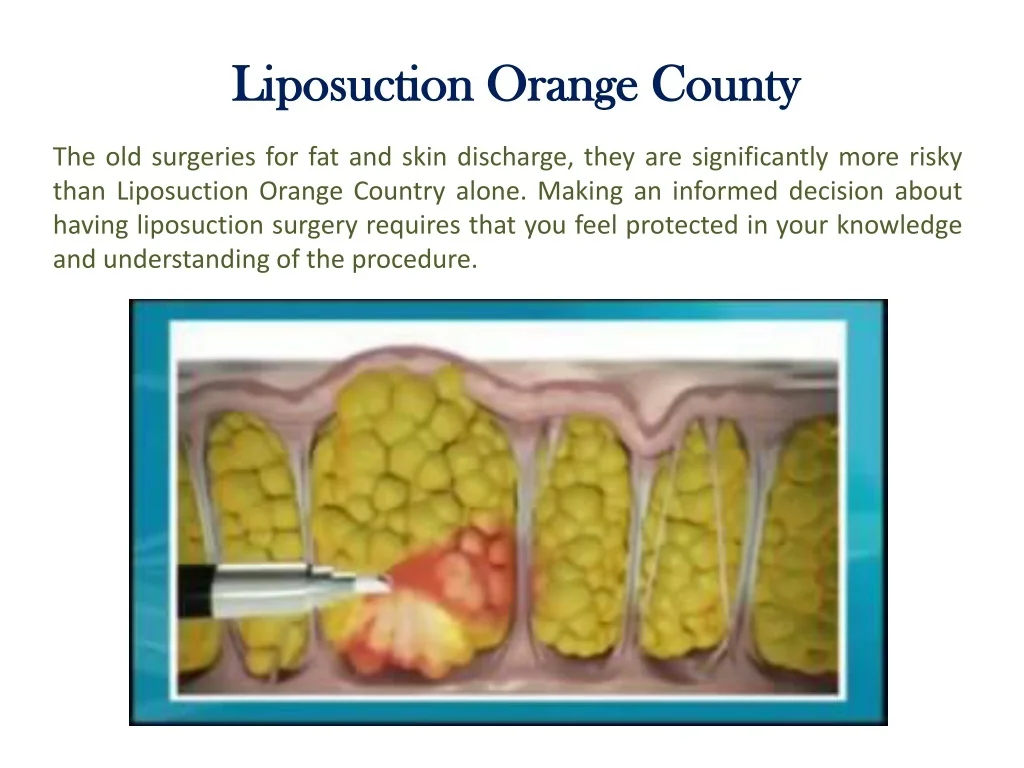 Liposuction Orange County

The old surgeries for fat and skin discharge, they are significantly more risky than Liposuction Orange Country alone. Making an informed decision about having liposuction surgery requires that you feel protected in your knowledge and understanding of the procedure.